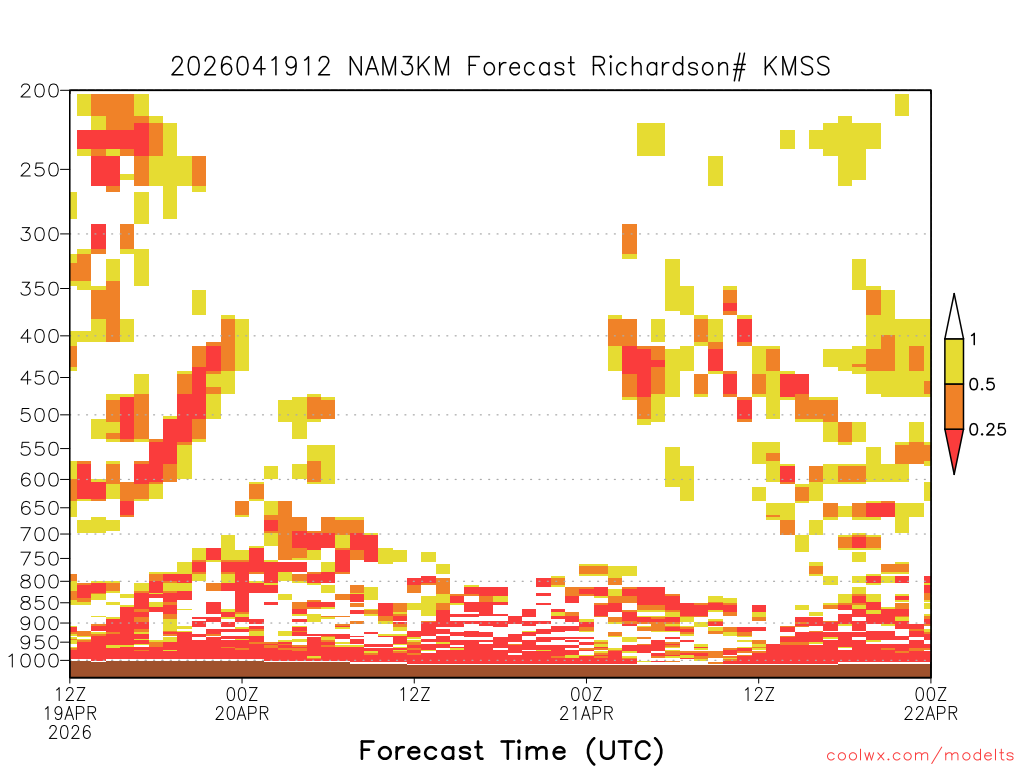 2026041912 NAM3KM Forecast Richardson# KMSS

200
250
300
350
400
450
500
550
600
650
700
750
800
850
900
950
1000

1
0.5
0.25

12Z
19APR
2026

00Z
20APR

12Z

00Z
21APR

12Z

00Z
22APR

Forecast Time (UTC)

coolwx.com/modelts